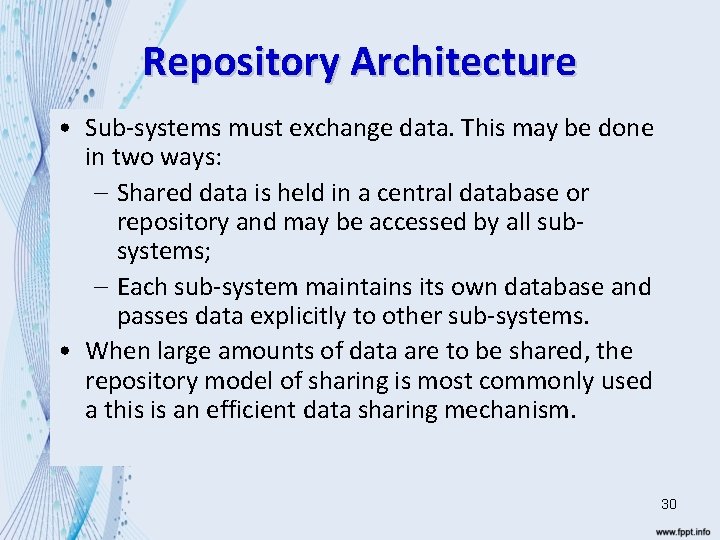 Repository Architecture

• Sub-systems must exchange data. This may be done in two ways:
– Shared data is held in a central database or repository and may be accessed by all sub-systems;
– Each sub-system maintains its own database and passes data explicitly to other sub-systems.
• When large amounts of data are to be shared, the repository model of sharing is most commonly used a this is an efficient data sharing mechanism.

30

www.fppt.info